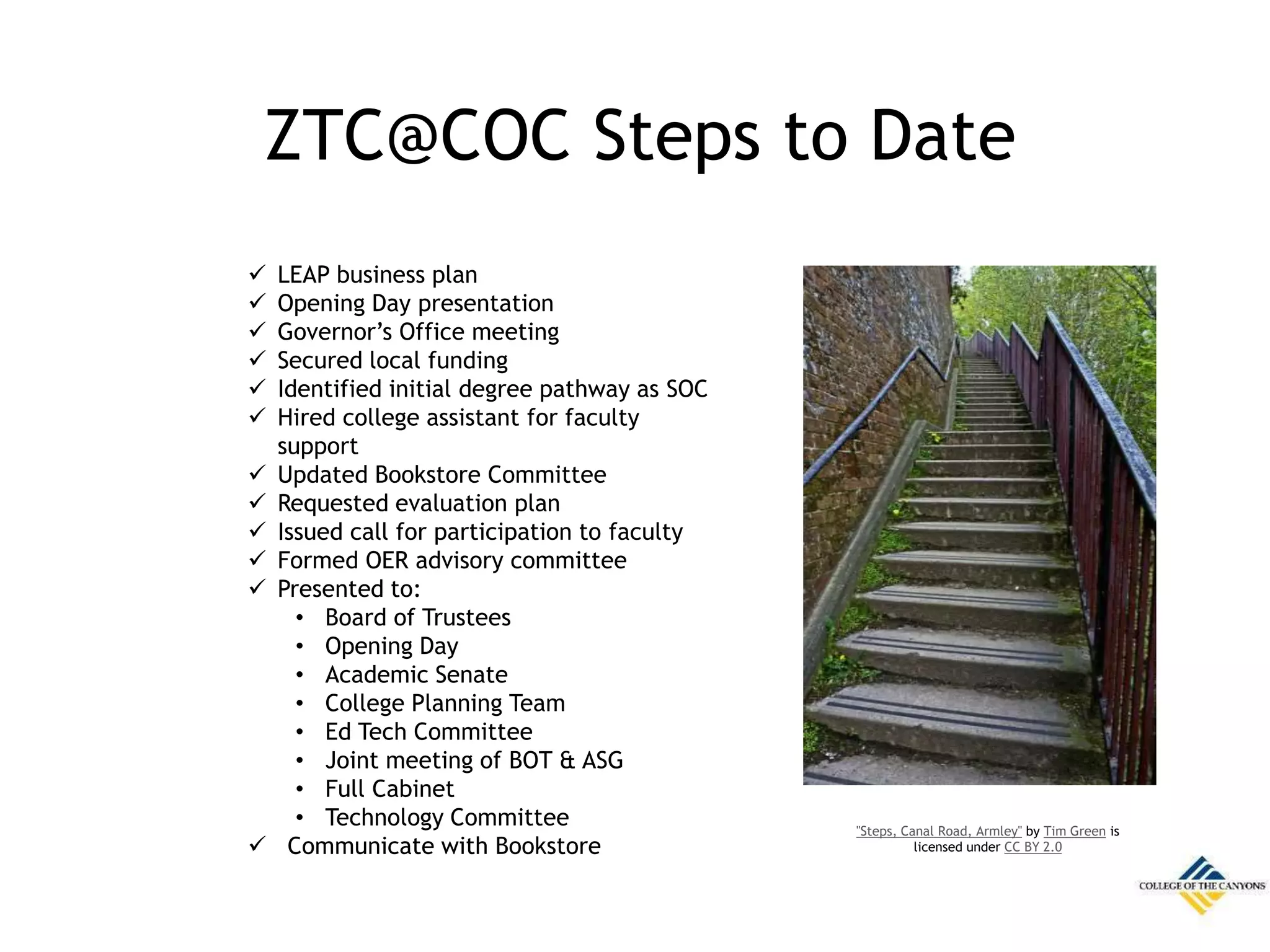 ZTC@COC Steps to Date

✓ LEAP business plan
✓ Opening Day presentation
✓ Governor's Office meeting
✓ Secured local funding
✓ Identified initial degree pathway as SOC
✓ Hired college assistant for faculty support
✓ Updated Bookstore Committee
✓ Requested evaluation plan
✓ Issued call for participation to faculty
✓ Formed OER advisory committee
✓ Presented to:
• Board of Trustees
• Opening Day
• Academic Senate
• College Planning Team
• Ed Tech Committee
• Joint meeting of BOT & ASG
• Full Cabinet
• Technology Committee
✓ Communicate with Bookstore

"Steps, Canal Road, Armley" by Tim Green is licensed under CC BY 2.0

COLLEGE OF THE CANYONS